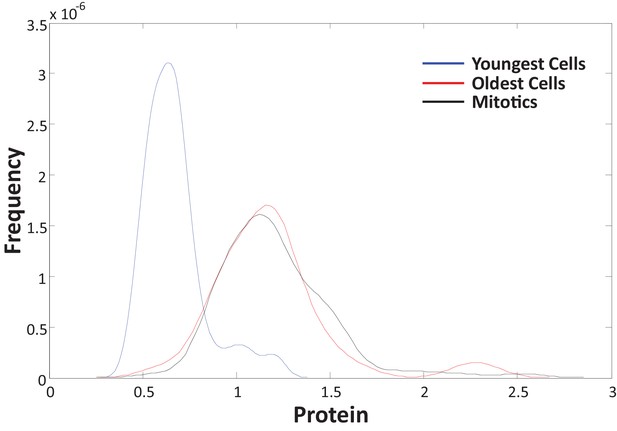 $\times 10^{-6}$

3.5
3
2.5
2
1.5
1
0.5
0

Frequency

Youngest Cells
Oldest Cells
Mitotics

0
0.5
1
1.5
2
2.5
3

Protein